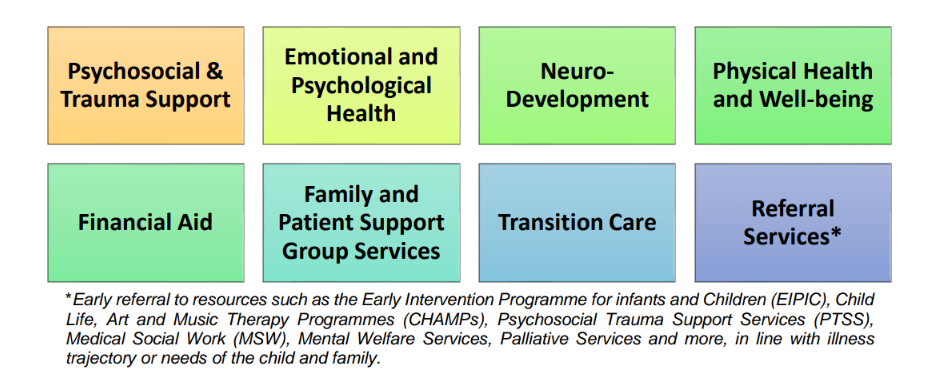 Psychosocial & Trauma Support

Emotional and Psychological Health

Neuro-Development

Physical Health and Well-being

Financial Aid

Family and Patient Support Group Services

Transition Care

Referral Services*

*Early referral to resources such as the Early Intervention Programme for infants and Children (EIPIC), Child Life, Art and Music Therapy Programmes (CHAMPs), Psychosocial Trauma Support Services (PTSS), Medical Social Work (MSW), Mental Welfare Services, Palliative Services and more, in line with illness trajectory or needs of the child and family.